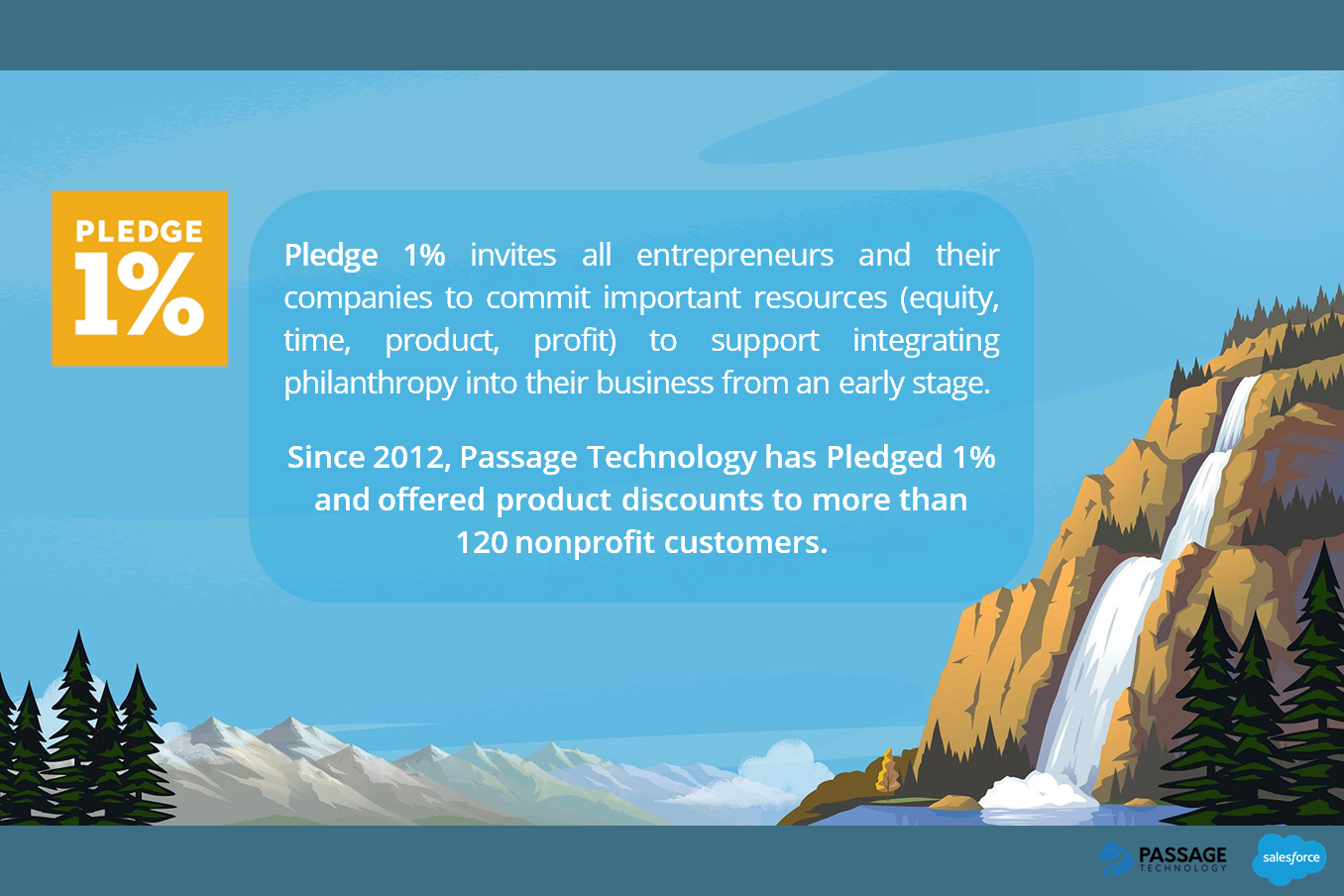 PLEDGE 1%

Pledge 1% invites all entrepreneurs and their companies to commit important resources (equity, time, product, profit) to support integrating philanthropy into their business from an early stage.

Since 2012, Passage Technology has Pledged 1% and offered product discounts to more than 120 nonprofit customers.

PASSAGE TECHNOLOGY

salesforce